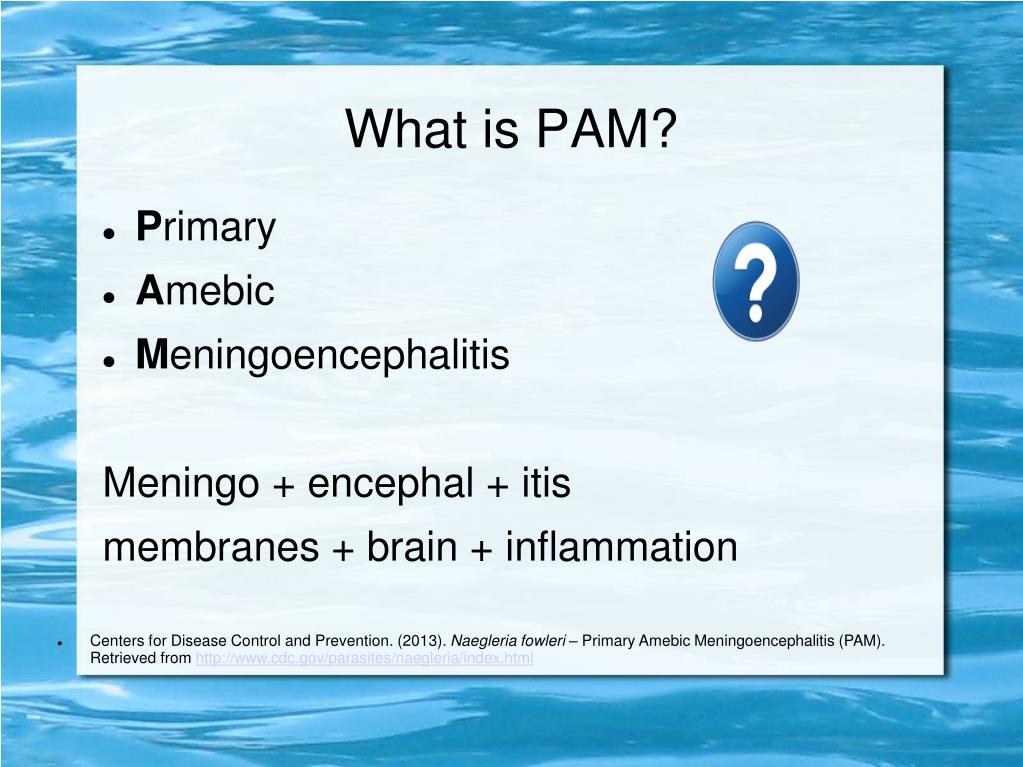 What is PAM?

- Primary
- Amebic
- Meningoencephalitis

?

Meningo + encephal + itis

membranes + brain + inflammation

- Centers for Disease Control and Prevention. (2013). Naegleria fowleri – Primary Amebic Meningoencephalitis (PAM). Retrieved from http://www.cdc.gov/parasites/naegleria/index.html